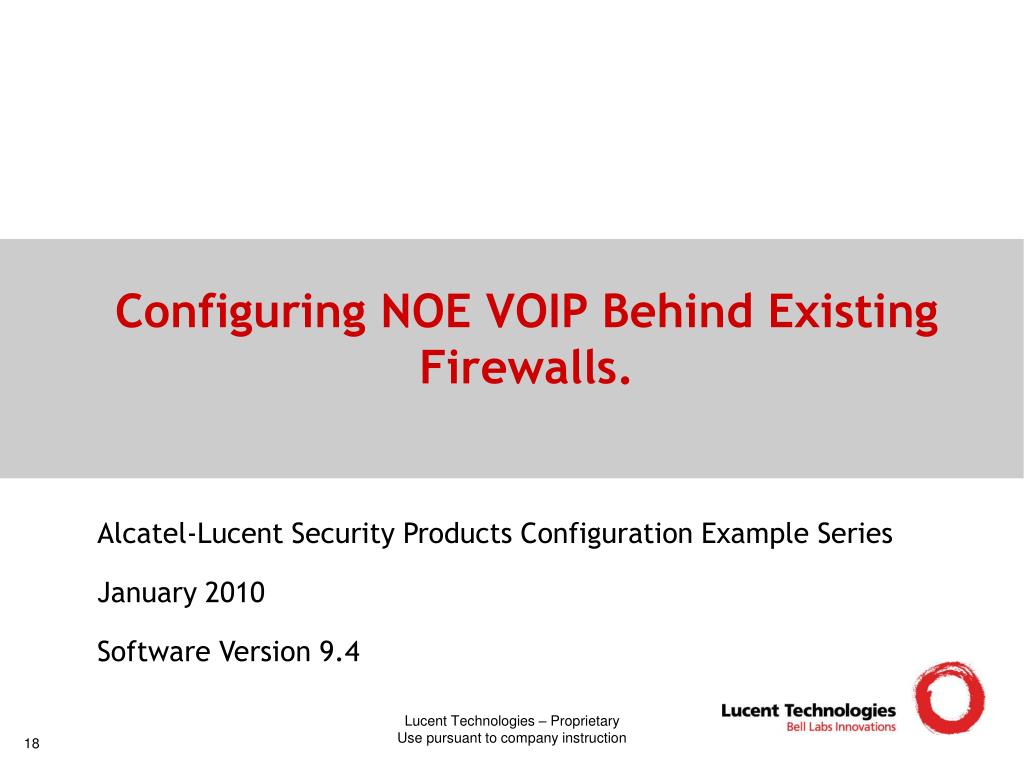 Configuring NOE VOIP Behind Existing Firewalls.

Alcatel-Lucent Security Products Configuration Example Series

January 2010

Software Version 9.4

Lucent Technologies – Proprietary
Use pursuant to company instruction

Lucent Technologies
Bell Labs Innovations

18